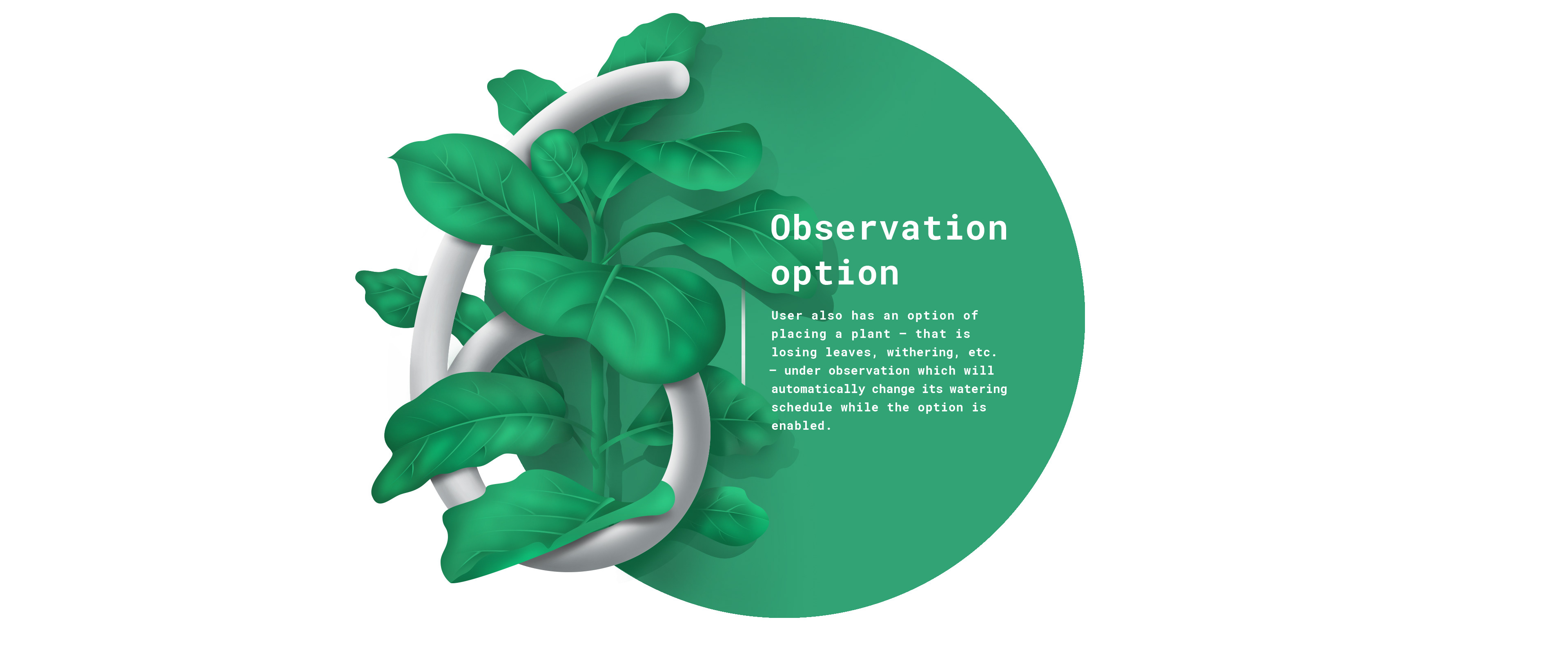 Observation option

User also has an option of placing a plant — that is losing leaves, withering, etc. — under observation which will automatically change its watering schedule while the option is enabled.